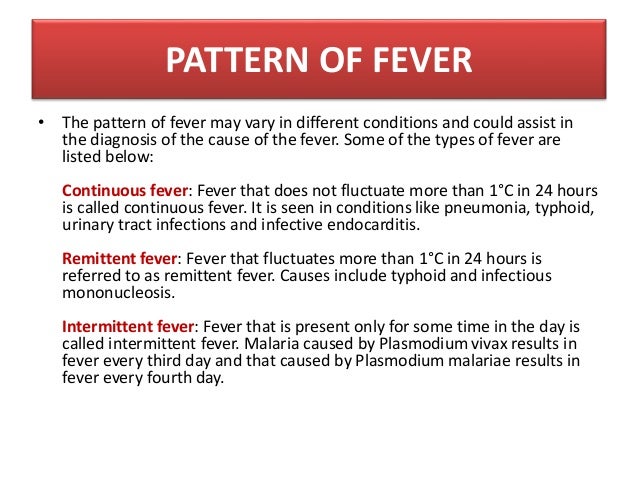 PATTERN OF FEVER

• The pattern of fever may vary in different conditions and could assist in the diagnosis of the cause of the fever. Some of the types of fever are listed below:

Continuous fever: Fever that does not fluctuate more than 1°C in 24 hours is called continuous fever. It is seen in conditions like pneumonia, typhoid, urinary tract infections and infective endocarditis.

Remittent fever: Fever that fluctuates more than 1°C in 24 hours is referred to as remittent fever. Causes include typhoid and infectious mononucleosis.

Intermittent fever: Fever that is present only for some time in the day is called intermittent fever. Malaria caused by Plasmodium vivax results in fever every third day and that caused by Plasmodium malariae results in fever every fourth day.